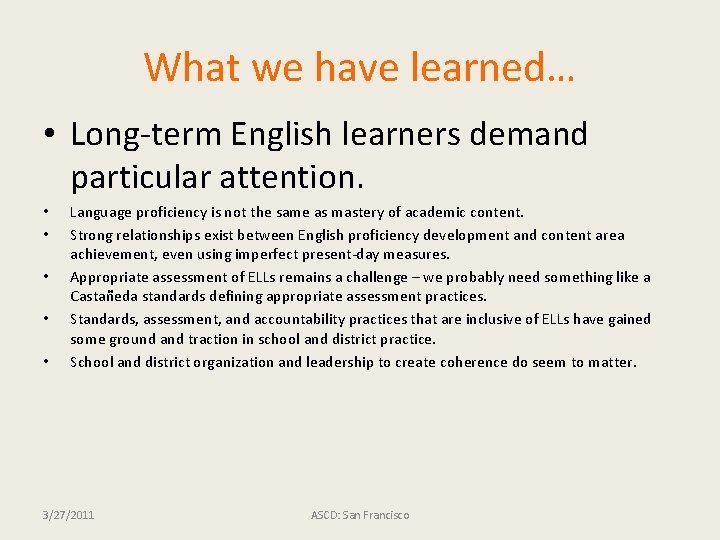 What we have learned…

• Long-term English learners demand particular attention.

• Language proficiency is not the same as mastery of academic content.
• Strong relationships exist between English proficiency development and content area achievement, even using imperfect present-day measures.
• Appropriate assessment of ELLs remains a challenge – we probably need something like a Castañeda standards defining appropriate assessment practices.
• Standards, assessment, and accountability practices that are inclusive of ELLs have gained some ground and traction in school and district practice.
• School and district organization and leadership to create coherence do seem to matter.

3/27/2011

ASCD: San Francisco